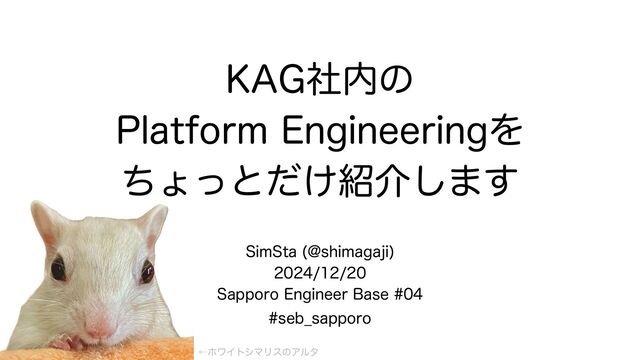 KAG社内の
Platform Engineeringを
ちょっとだけ紹介します

SimSta (@shimagaji)
2024/12/20
Sapporo Engineer Base #04
#seb_sapporo

←ホワイトシマリスのアルタ